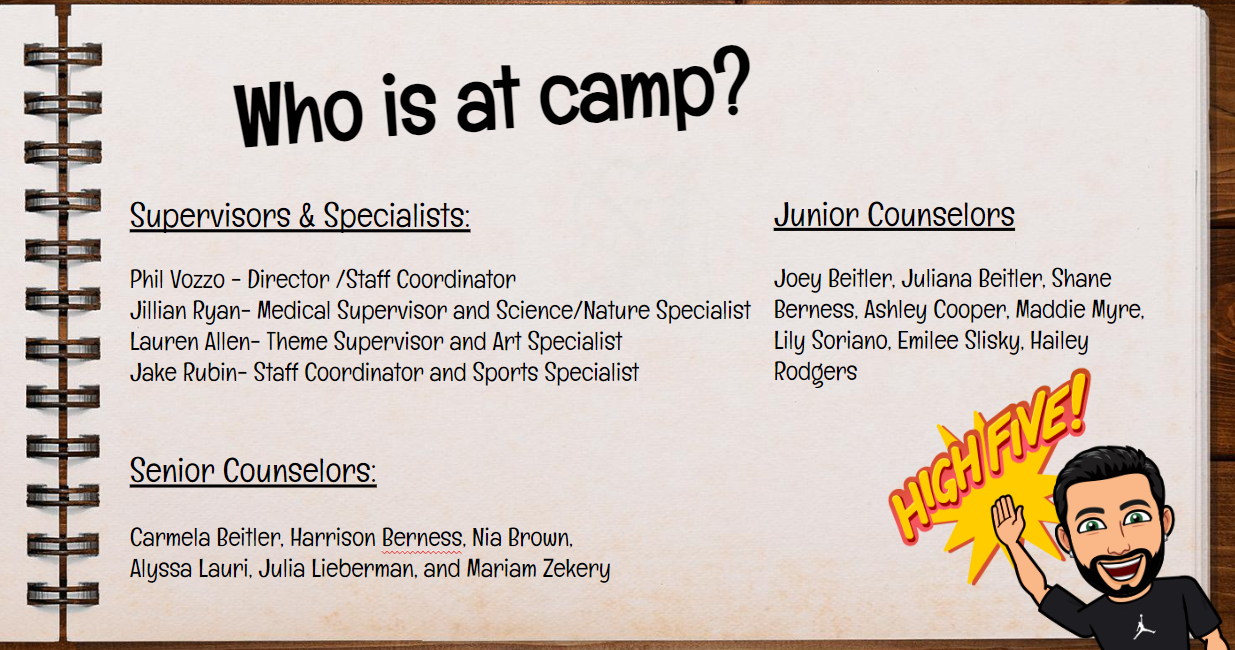 Who is at camp?

Supervisors & Specialists:

Phil Vozzo - Director /Staff Coordinator
Jillian Ryan- Medical Supervisor and Science/Nature Specialist
Lauren Allen- Theme Supervisor and Art Specialist
Jake Rubin- Staff Coordinator and Sports Specialist

Senior Counselors:

Carmela Beitler, Harrison Berness, Nia Brown, Alyssa Lauri, Julia Lieberman, and Mariam Zekery

Junior Counselors

Joey Beitler, Juliana Beitler, Shane Berness, Ashley Cooper, Maddie Myre, Lily Soriano, Emilee Slisky, Hailey Rodgers

HIGH FIVE!